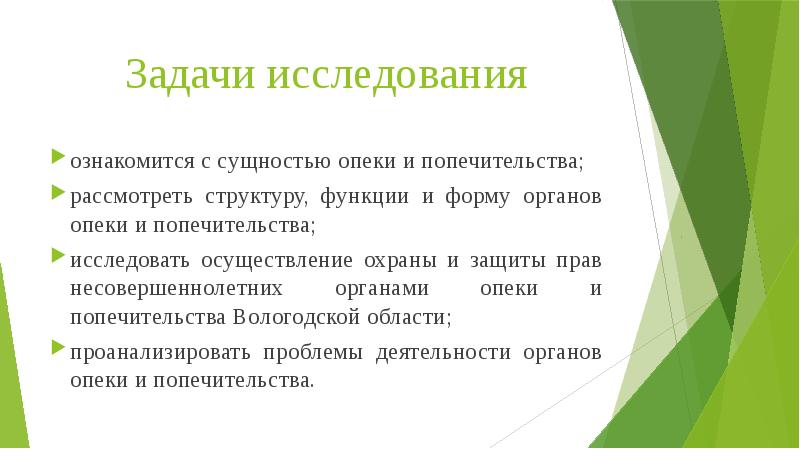 Задачи исследования

ознакомится с сущностью опеки и попечительства;

рассмотреть структуру, функции и форму органов опеки и попечительства;

исследовать осуществление охраны и защиты прав несовершеннолетних органами опеки и попечительства Вологодской области;

проанализировать проблемы деятельности органов опеки и попечительства.